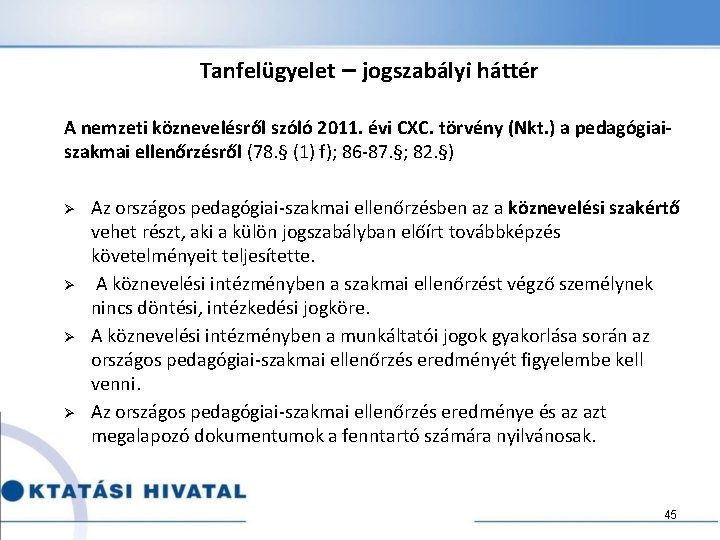 Tanfelügyelet – jogszabályi háttér

A nemzeti köznevelésről szóló 2011. évi CXC. törvény (Nkt.) a pedagógiai-szakmai ellenőrzésről (78.§ (1) f); 86-87.§; 82.§)

➢ Az országos pedagógiai-szakmai ellenőrzésben az a köznevelési szakértő vehet részt, aki a külön jogszabályban előírt továbbképzés követelményeit teljesítette.

➢ A köznevelési intézményben a szakmai ellenőrzést végző személynek nincs döntési, intézkedési jogköre.

➢ A köznevelési intézményben a munkáltatói jogok gyakorlása során az országos pedagógiai-szakmai ellenőrzés eredményét figyelembe kell venni.

➢ Az országos pedagógiai-szakmai ellenőrzés eredménye és az azt megalapozó dokumentumok a fenntartó számára nyilvánosak.

KTATÁSI HIVATAL

45